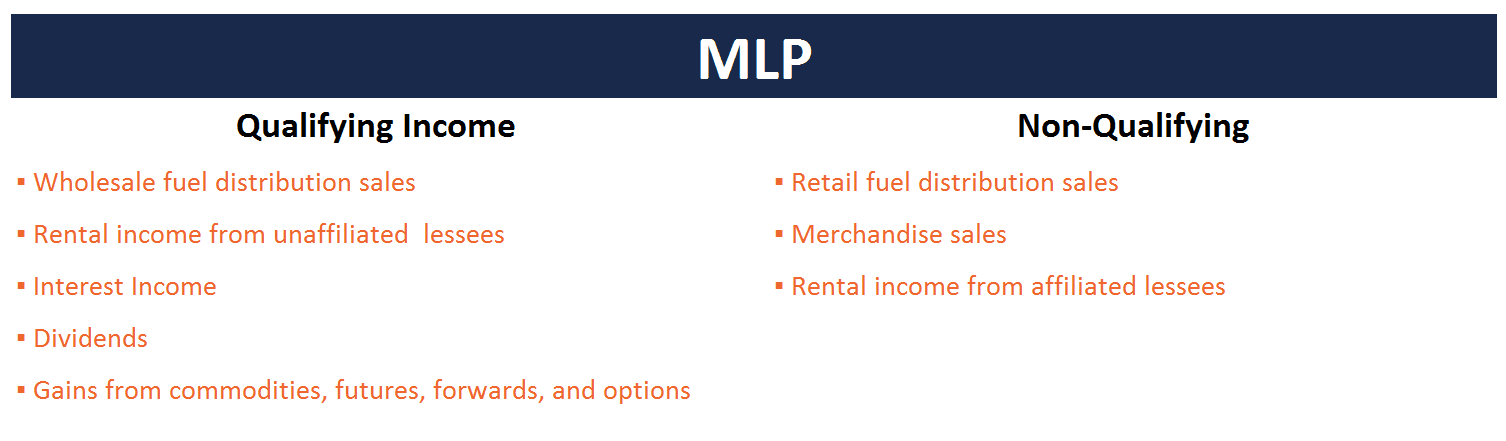 MLP

Qualifying Income

▪ Wholesale fuel distribution sales

▪ Rental income from unaffiliated  lessees

▪ Interest Income

▪ Dividends

▪ Gains from commodities, futures, forwards, and options

Non-Qualifying

▪ Retail fuel distribution sales

▪ Merchandise sales

▪ Rental income from affiliated lessees